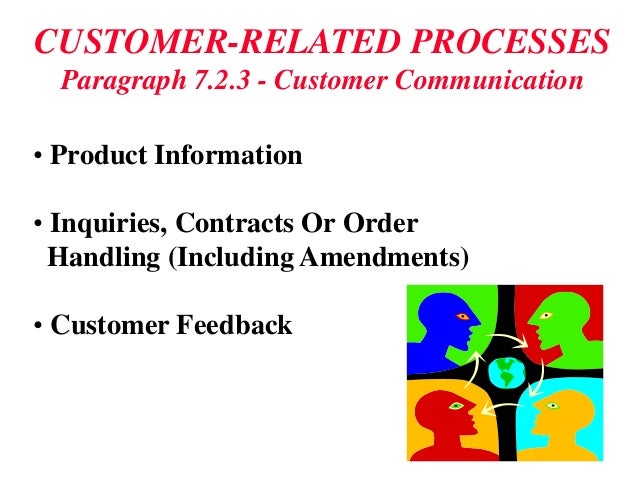 CUSTOMER-RELATED PROCESSES
Paragraph 7.2.3 - Customer Communication

• Product Information

• Inquiries, Contracts Or Order Handling (Including Amendments)

• Customer Feedback